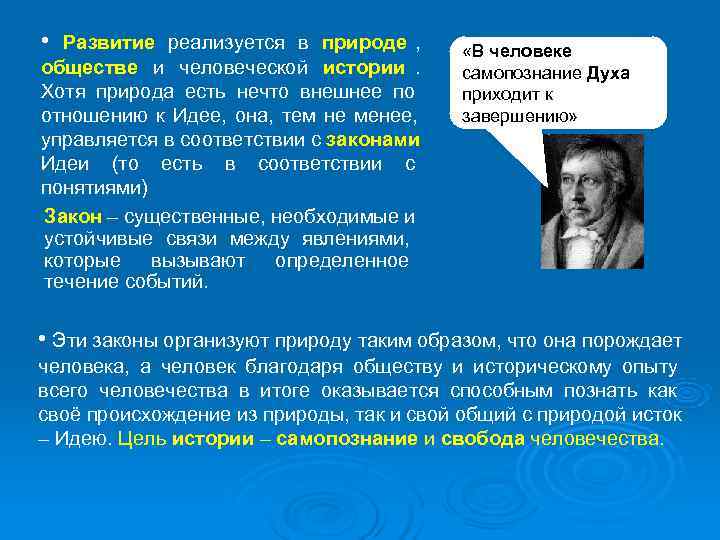 • Развитие реализуется в природе , обществе и человеческой истории . Хотя природа есть нечто внешнее по отношению к Идее, она, тем не менее, управляется в соответствии с законами Идеи (то есть в соответствии с понятиями)

Закон – существенные, необходимые и устойчивые связи между явлениями, которые вызывают определенное течение событий.

«В человеке самопознание Духа приходит к завершению»

• Эти законы организуют природу таким образом, что она порождает человека, а человек благодаря обществу и историческому опыту всего человечества в итоге оказывается способным познать как своё происхождение из природы, так и свой общий с природой исток – Идею. Цель истории – самопознание и свобода человечества.